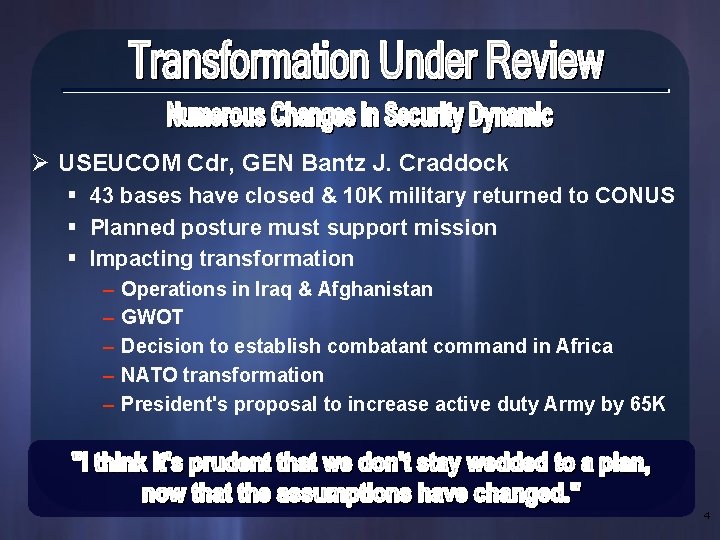 Transformation Under Review

Numerous Changes in Security Dynamic

➢ USEUCOM Cdr, GEN Bantz J. Craddock
▪ 43 bases have closed & 10K military returned to CONUS
▪ Planned posture must support mission
▪ Impacting transformation
– Operations in Iraq & Afghanistan
– GWOT
– Decision to establish combatant command in Africa
– NATO transformation
– President's proposal to increase active duty Army by 65K

"I think it's prudent that we don't stay wedded to a plan, now that the assumptions have changed."

4